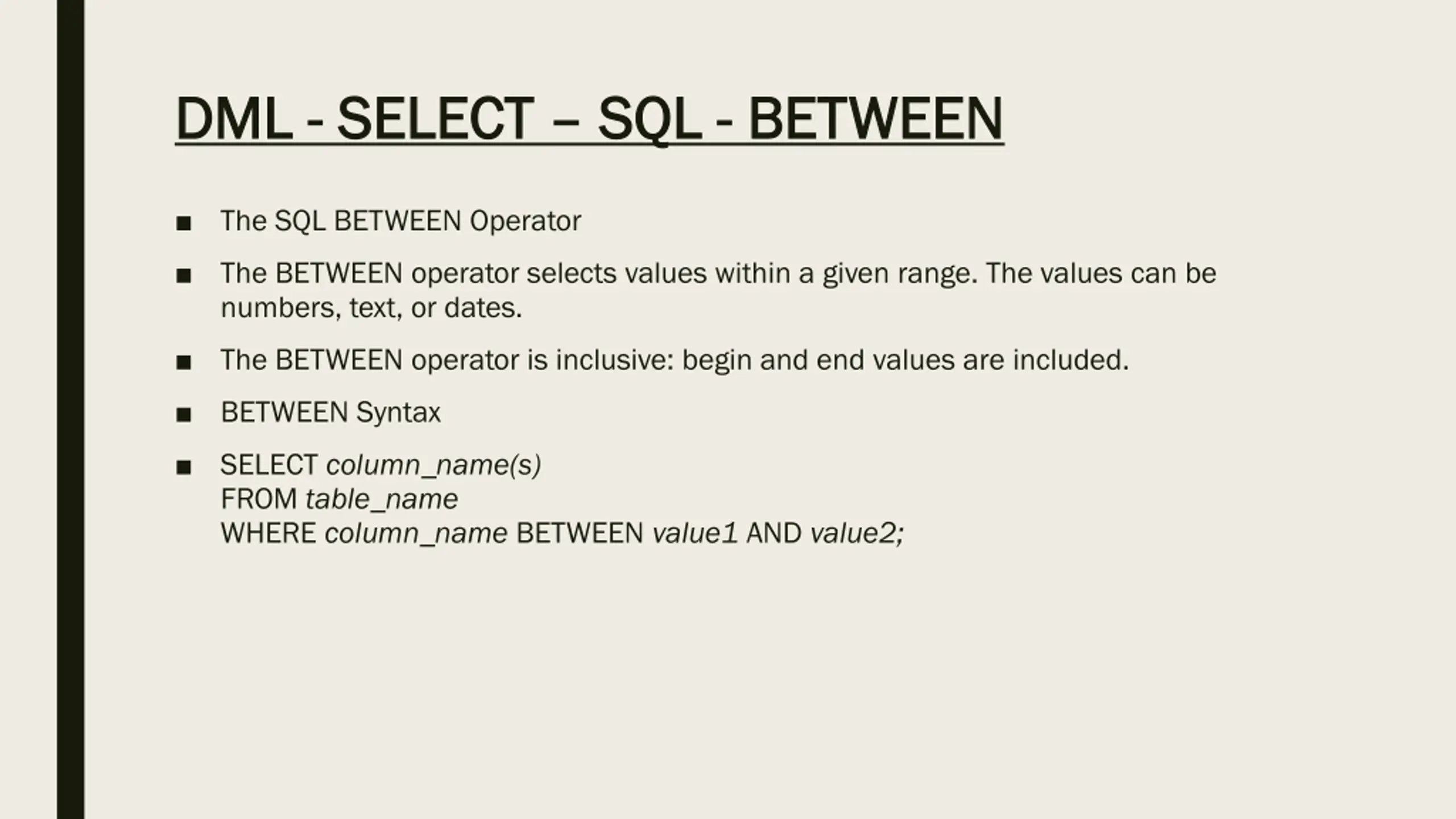 DML - SELECT – SQL - BETWEEN

■ The SQL BETWEEN Operator

■ The BETWEEN operator selects values within a given range. The values can be numbers, text, or dates.

■ The BETWEEN operator is inclusive: begin and end values are included.

■ BETWEEN Syntax

■ SELECT column_name(s)
FROM table_name
WHERE column_name BETWEEN value1 AND value2;